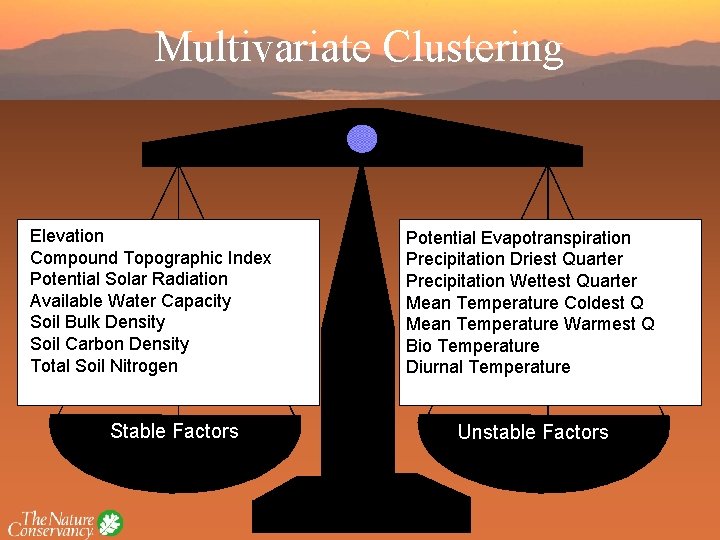 Multivariate Clustering

Elevation
Compound Topographic Index
Potential Solar Radiation
Available Water Capacity
Soil Bulk Density
Soil Carbon Density
Total Soil Nitrogen

Stable Factors

Potential Evapotranspiration
Precipitation Driest Quarter
Precipitation Wettest Quarter
Mean Temperature Coldest Q
Mean Temperature Warmest Q
Bio Temperature
Diurnal Temperature

Unstable Factors

The Nature Conservancy